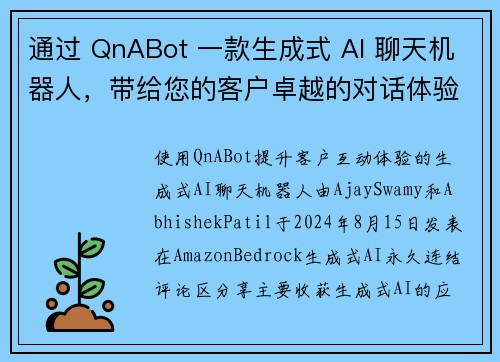 通过 QnABot 一款生成式 AI 聊天机器人，带给您的客户卓越的对话体验

使用QnABot提升客户互动体验的生成式AI聊天机器人由AjaySwamy和AbhishekPatil于2024年8月15日发表在AmazonBedrock生成式AI永久连结评论区分享主要收获生成式AI的应